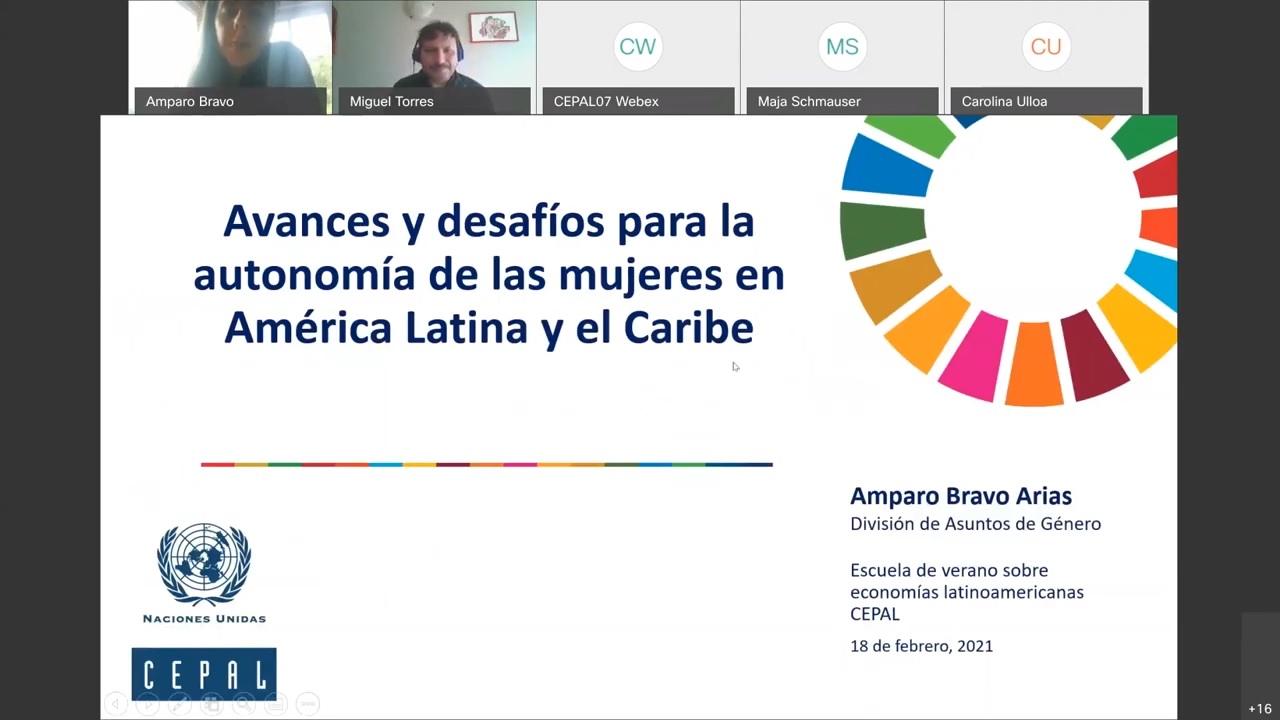 Amparo Bravo

Miguel Torres

CW
CEPAL07 Webex

MS
Maja Schmauser

CU
Carolina Ulloa

Avances y desafíos para la autonomía de las mujeres en América Latina y el Caribe

Amparo Bravo Arias
División de Asuntos de Género

Escuela de verano sobre economías latinoamericanas
CEPAL

18 de febrero, 2021

NACIONES UNIDAS

CEPAL

+16